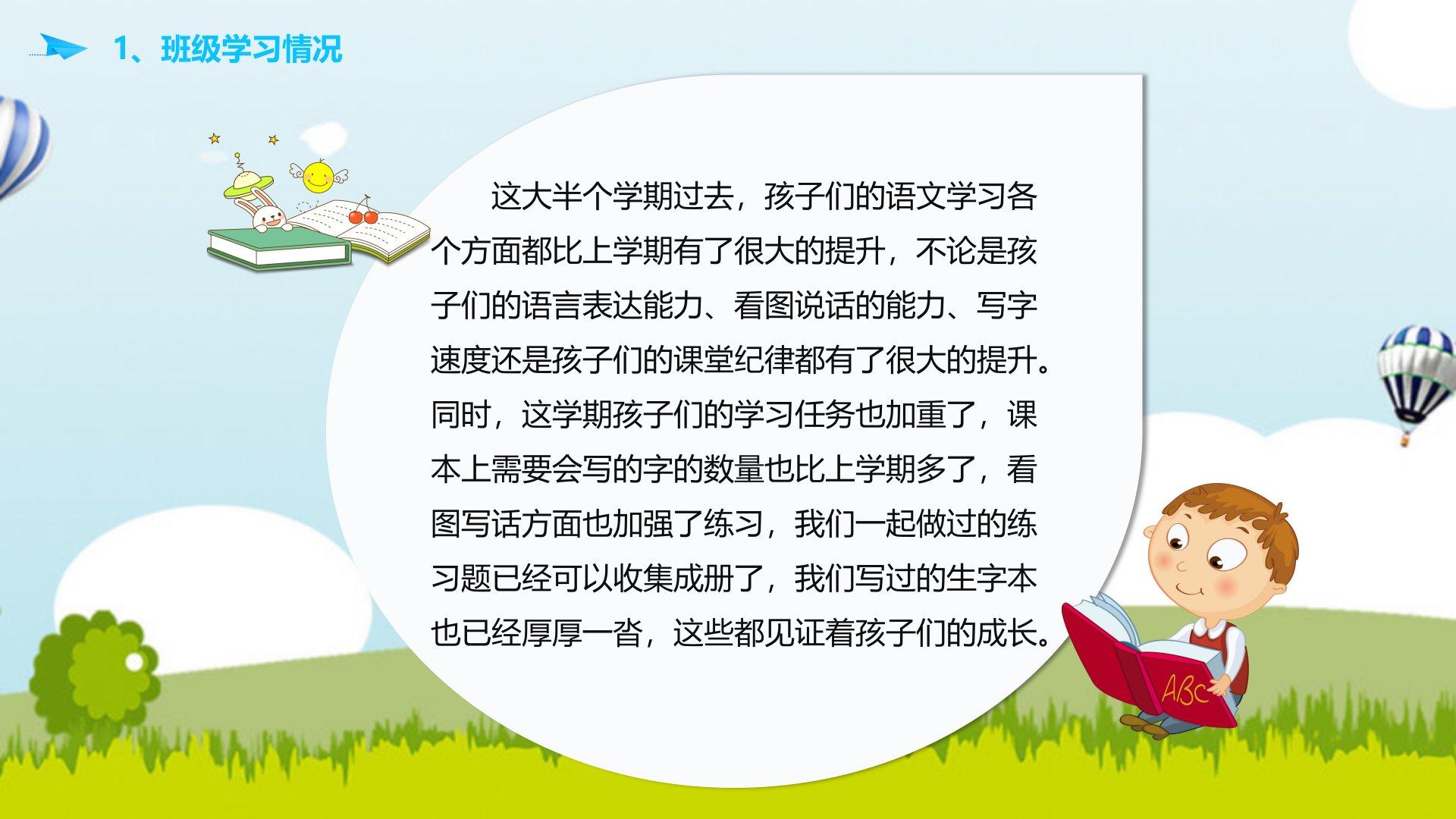 1、班级学习情况

这大半个学期过去，孩子们的语文学习各个方面都比上学期有了很大的提升，不论是孩子们的语言表达能力、看图说话的能力、写字速度还是孩子们的课堂纪律都有了很大的提升。同时，这学期孩子们的学习任务也加重了，课本上需要会写的字的数量也比上学期多了，看图写话方面也加强了练习，我们一起做过的练习题已经可以收集成册了，我们写过的生字本也已经厚厚一沓，这些都见证着孩子们的成长。

ABC